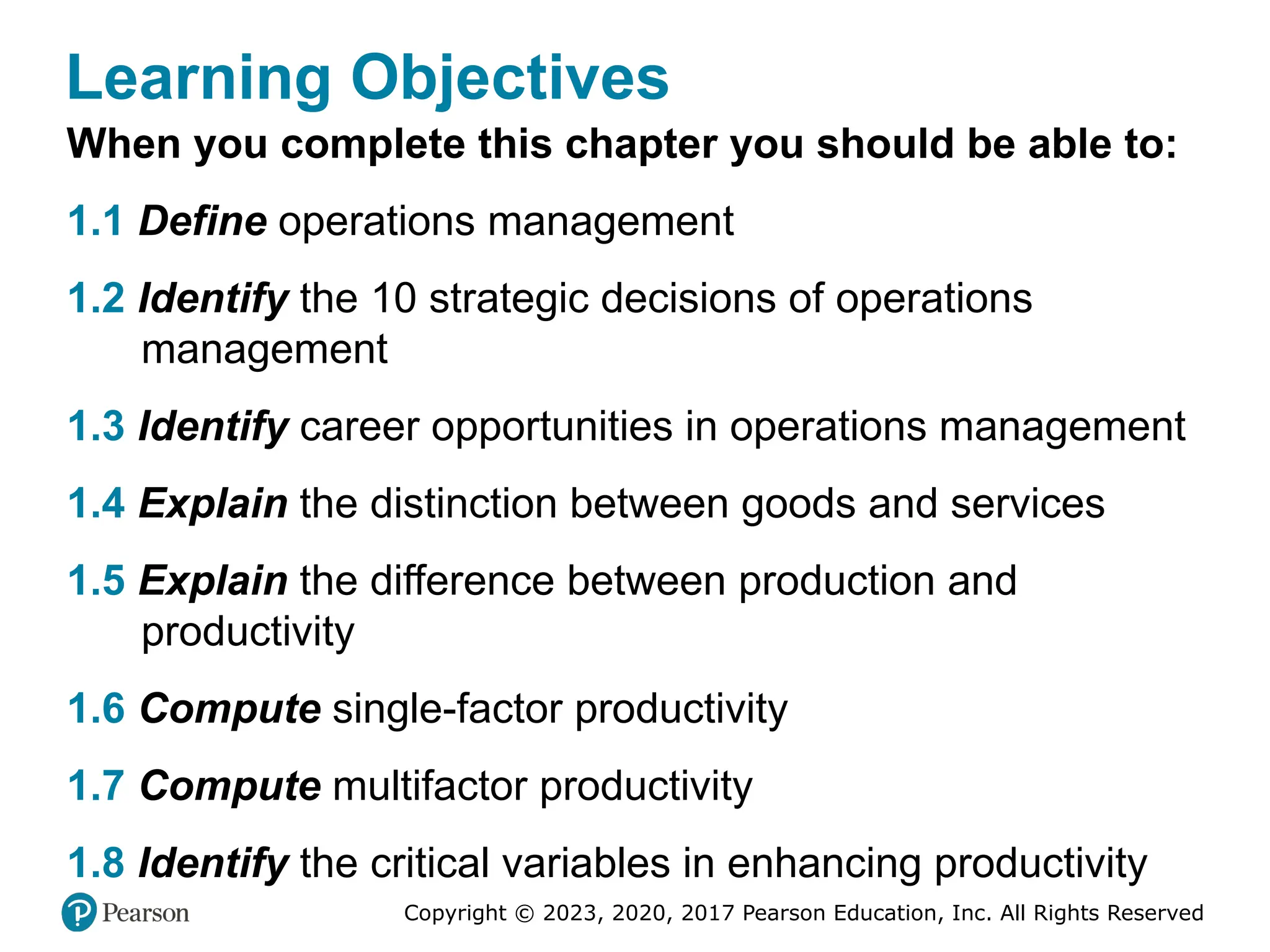 Learning Objectives

When you complete this chapter you should be able to:

1.1 Define operations management

1.2 Identify the 10 strategic decisions of operations management

1.3 Identify career opportunities in operations management

1.4 Explain the distinction between goods and services

1.5 Explain the difference between production and productivity

1.6 Compute single-factor productivity

1.7 Compute multifactor productivity

1.8 Identify the critical variables in enhancing productivity

Pearson

Copyright © 2023, 2020, 2017 Pearson Education, Inc. All Rights Reserved